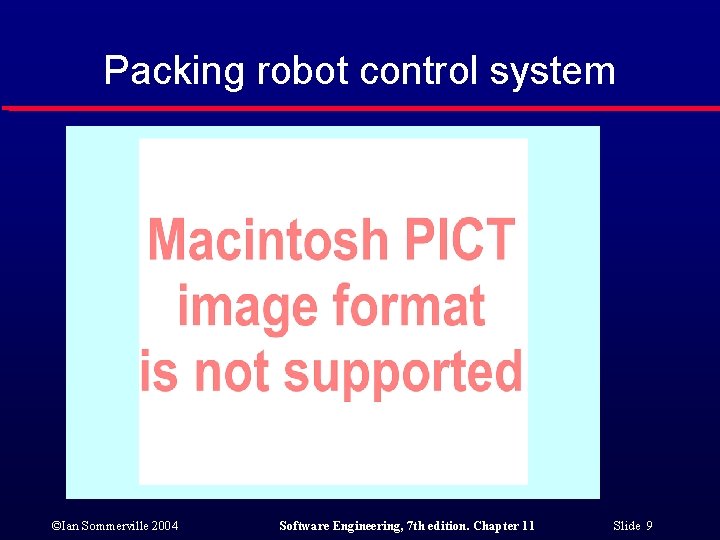 Packing robot control system

Macintosh PICT image format is not supported

©Ian Sommerville 2004

Software Engineering, 7th edition. Chapter 11

Slide 9